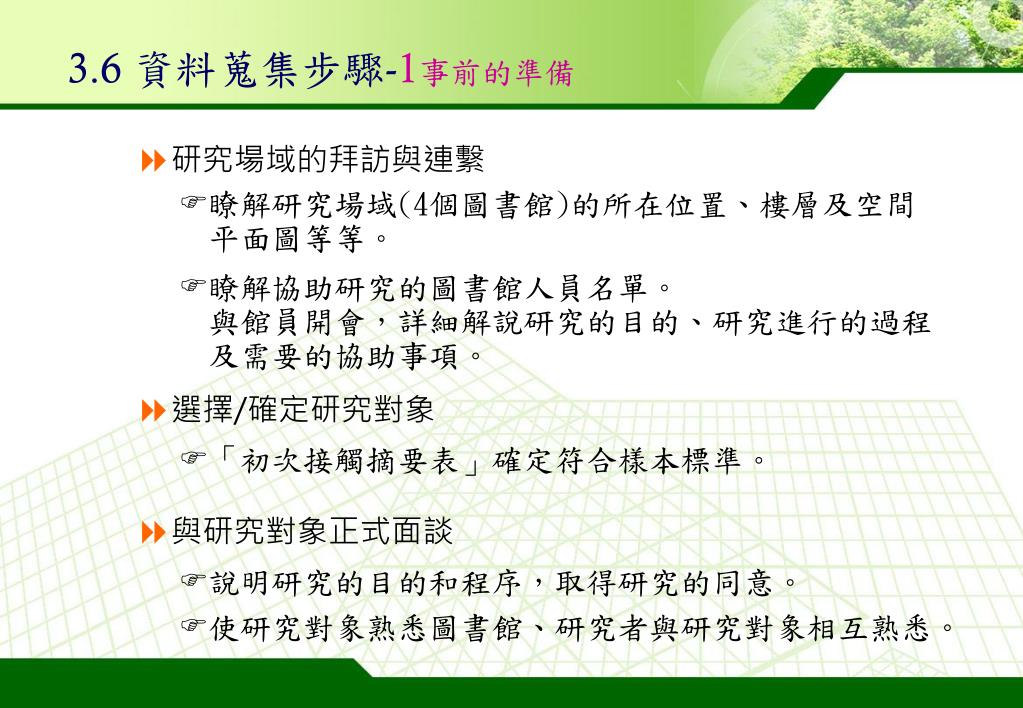 3.6 資料蒐集步驟-1事前的準備

研究場域的拜訪與連繫

瞭解研究場域(4個圖書館)的所在位置、樓層及空間平面圖等等。

瞭解協助研究的圖書館人員名單。
與館員開會，詳細解說研究的目的、研究進行的過程及需要的協助事項。

選擇/確定研究對象

「初次接觸摘要表」確定符合樣本標準。

與研究對象正式面談

說明研究的目的和程序，取得研究的同意。

使研究對象熟悉圖書館、研究者與研究對象相互熟悉。